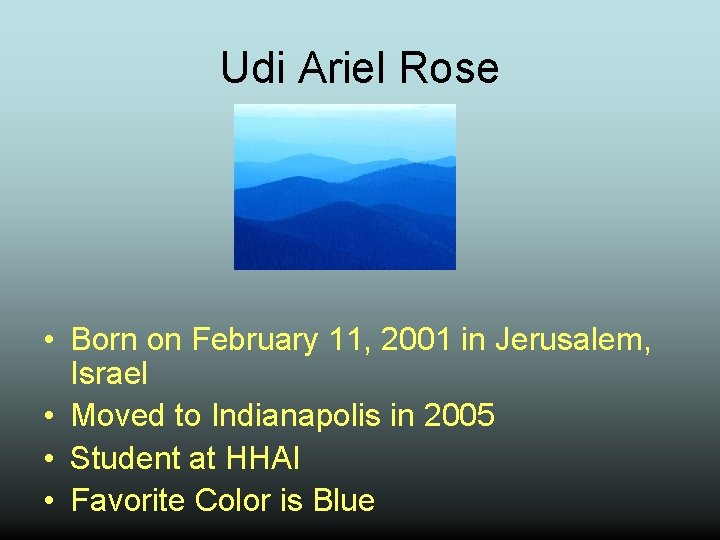 Udi Ariel Rose

• Born on February 11, 2001 in Jerusalem, Israel
• Moved to Indianapolis in 2005
• Student at HHAI
• Favorite Color is Blue